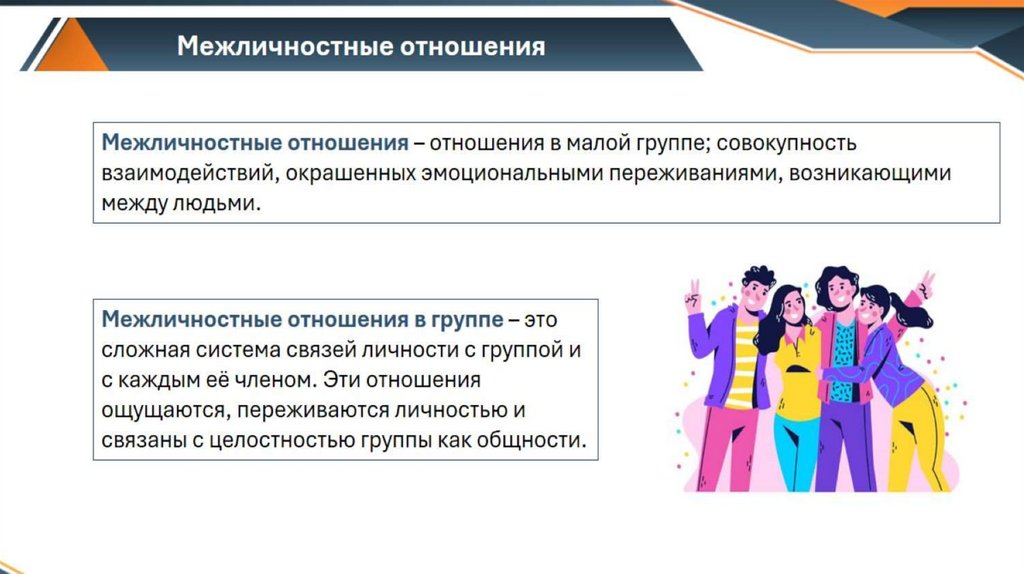 Межличностные отношения

Межличностные отношения – отношения в малой группе; совокупность взаимодействий, окрашенных эмоциональными переживаниями, возникающими между людьми.

Межличностные отношения в группе – это сложная система связей личности с группой и с каждым её членом. Эти отношения ощущаются, переживаются личностью и связаны с целостностью группы как общности.